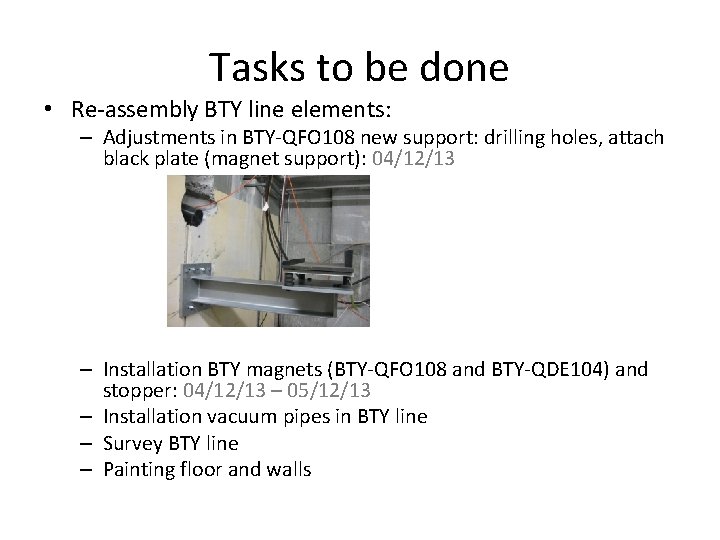 Tasks to be done

• Re-assembly BTY line elements:
  – Adjustments in BTY-QFO108 new support: drilling holes, attach black plate (magnet support): 04/12/13
  – Installation BTY magnets (BTY-QFO108 and BTY-QDE104) and stopper: 04/12/13 – 05/12/13
  – Installation vacuum pipes in BTY line
  – Survey BTY line
  – Painting floor and walls